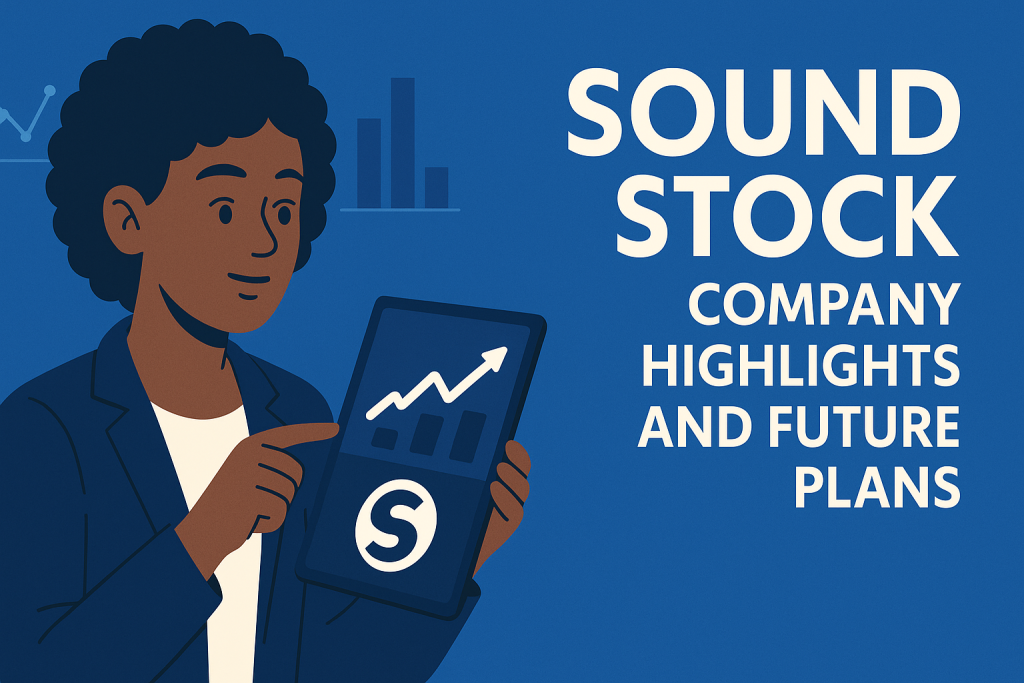 SOUND STOCK
COMPANY HIGHLIGHTS AND FUTURE PLANS

S